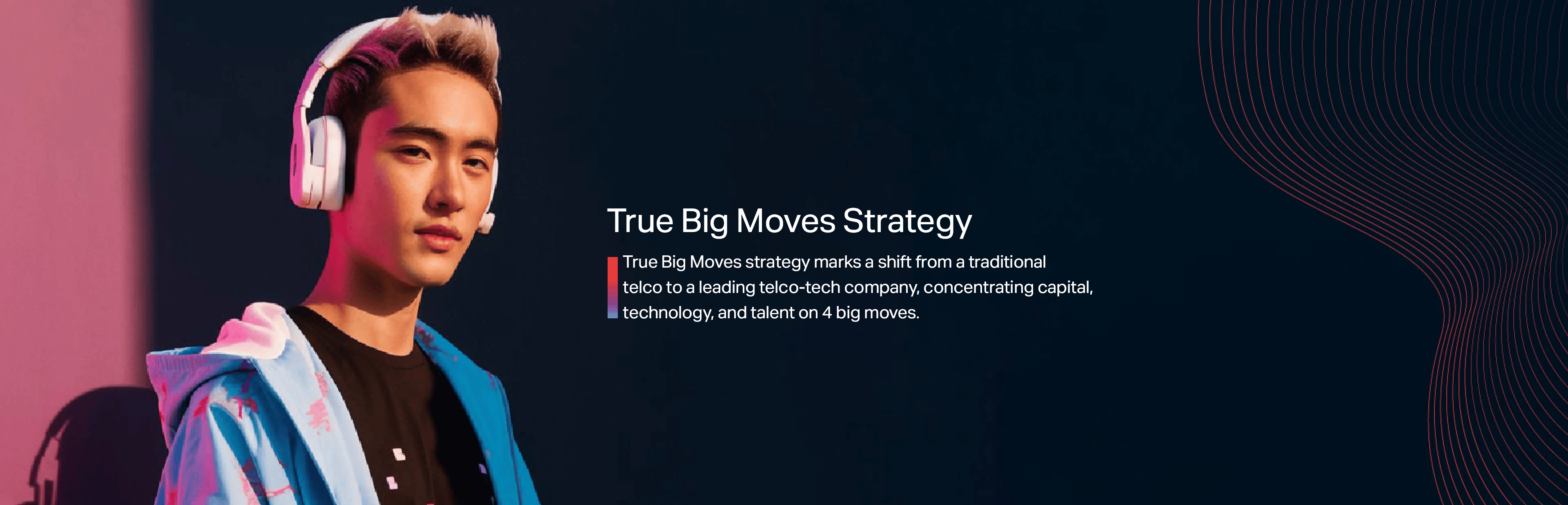 True Big Moves Strategy

True Big Moves strategy marks a shift from a traditional telco to a leading telco-tech company, concentrating capital, technology, and talent on 4 big moves.